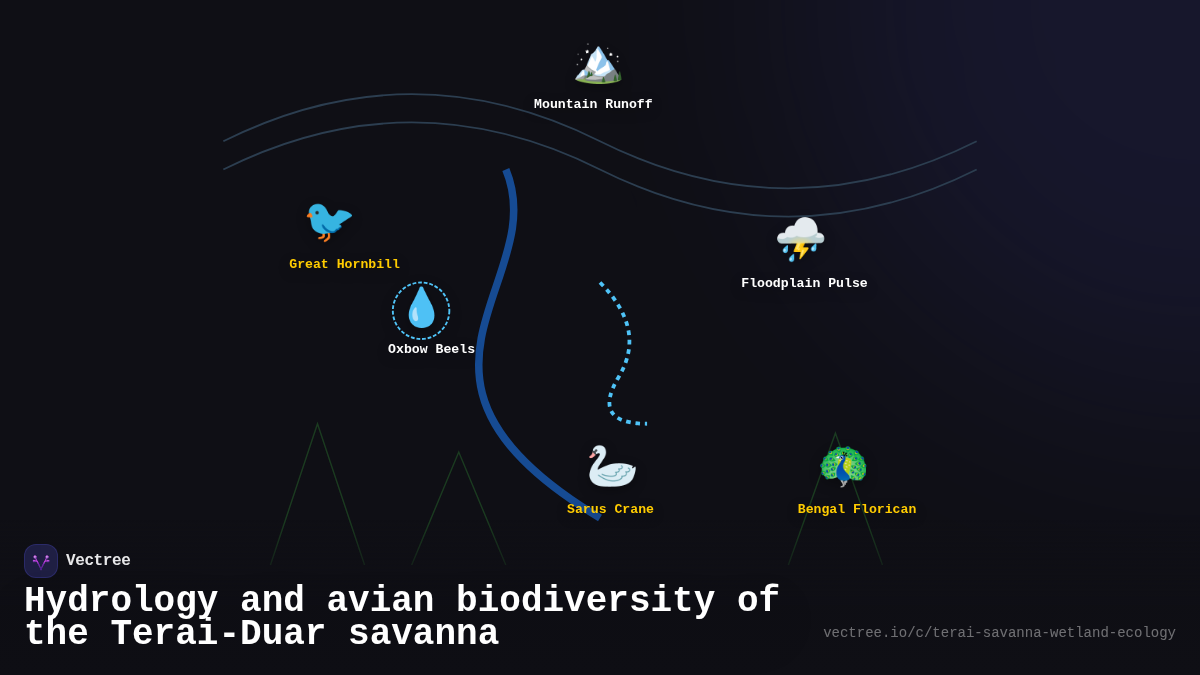 Mountain Runoff

Great Hornbill

Floodplain Pulse

Oxbow Beels

Sarus Crane

Bengal Florican

Vectree

Hydrology and avian biodiversity of the Terai-Duar savanna

vectree.io/c/terai-savanna-wetland-ecology